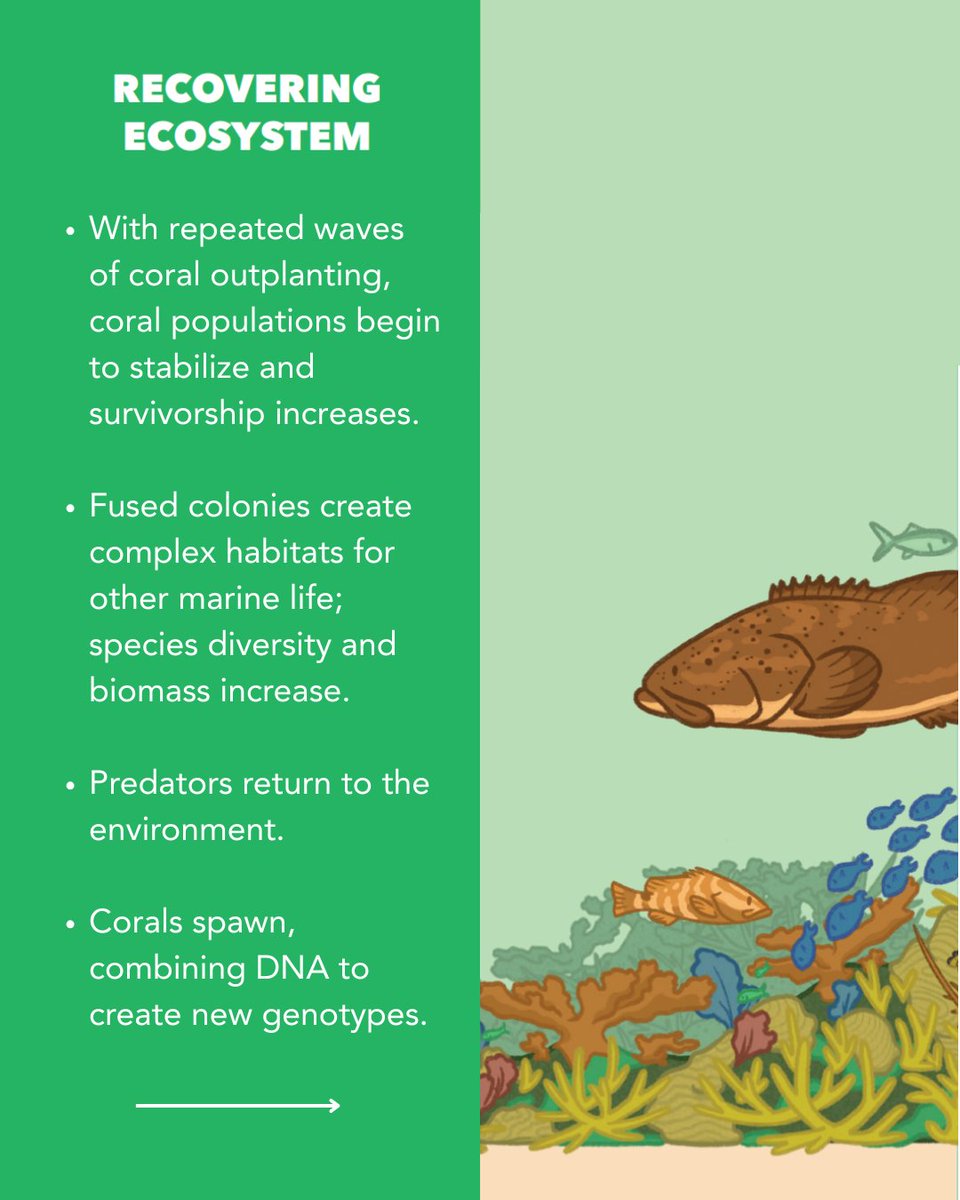 RECOVERING ECOSYSTEM

• With repeated waves of coral outplanting, coral populations begin to stabilize and survivorship increases.

• Fused colonies create complex habitats for other marine life; species diversity and biomass increase.

• Predators return to the environment.

• Corals spawn, combining DNA to create new genotypes.